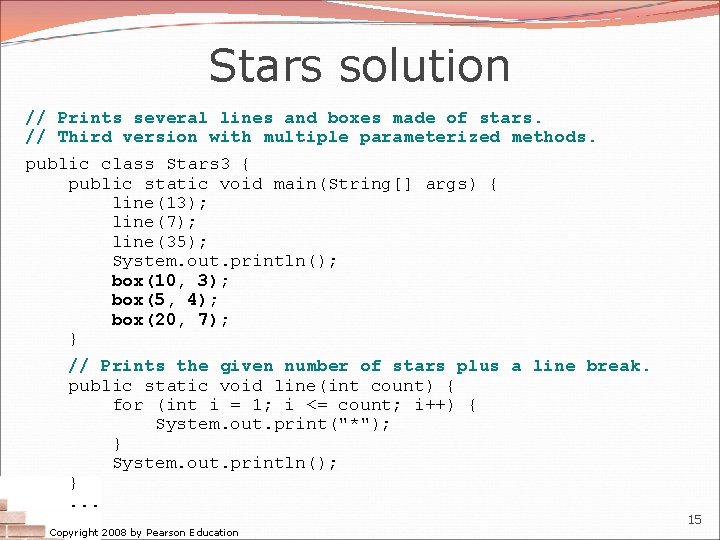 Stars solution

// Prints several lines and boxes made of stars.
// Third version with multiple parameterized methods.

public class Stars3 {
    public static void main(String[] args) {
        line(13);
        line(7);
        line(35);
        System.out.println();
        box(10, 3);
        box(5, 4);
        box(20, 7);
    }

    // Prints the given number of stars plus a line break.
    public static void line(int count) {
        for (int i = 1; i <= count; i++) {
            System.out.print("*");
        }
        System.out.println();
    }
    ...

Copyright 2008 by Pearson Education

15